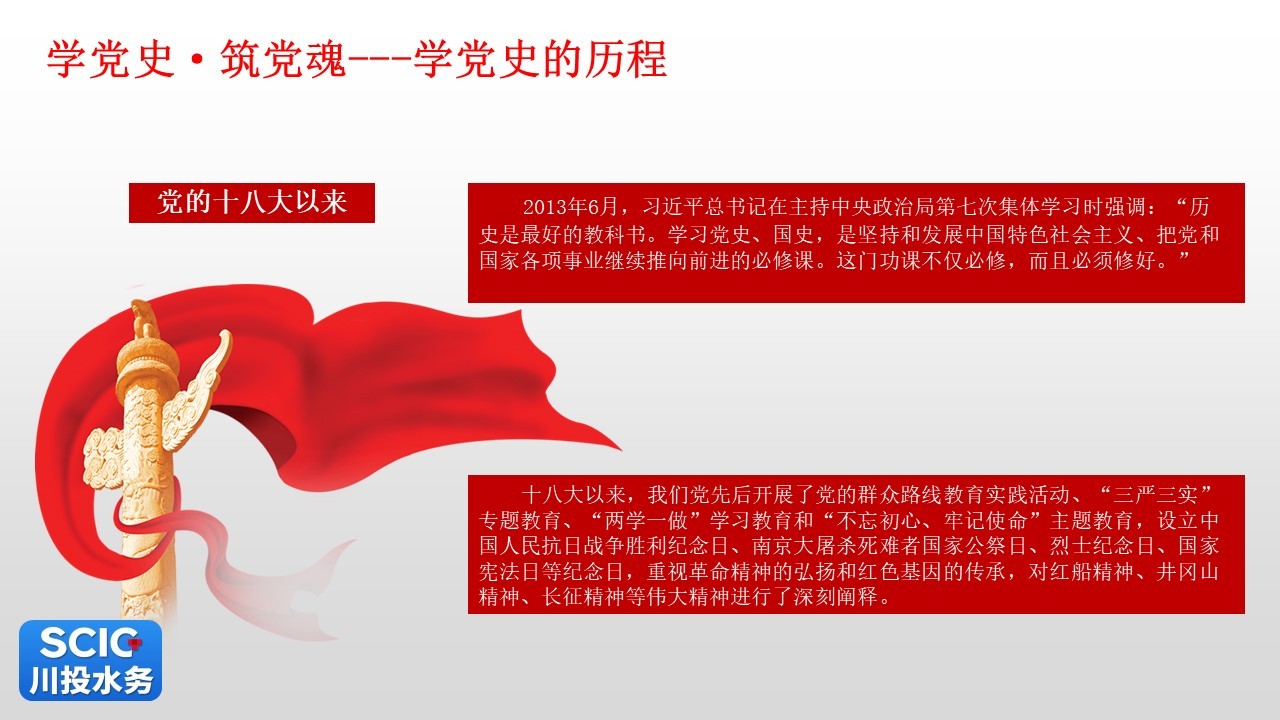 学党史·筑党魂---学党史的历程

党的十八大以来

2013年6月，习近平总书记在主持中央政治局第七次集体学习时强调：“历史是最好的教科书。学习党史、国史，是坚持和发展中国特色社会主义、把党和国家各项事业继续推向前进的必修课。这门功课不仅必修，而且必须修好。”

十八大以来，我们党先后开展了党的群众路线教育实践活动、“三严三实”专题教育、“两学一做”学习教育和“不忘初心、牢记使命”主题教育，设立中国人民抗日战争胜利纪念日、南京大屠杀死难者国家公祭日、烈士纪念日、国家宪法日等纪念日，重视革命精神的弘扬和红色基因的传承，对红船精神、井冈山精神、长征精神等伟大精神进行了深刻阐释。

SCIC
川投水务